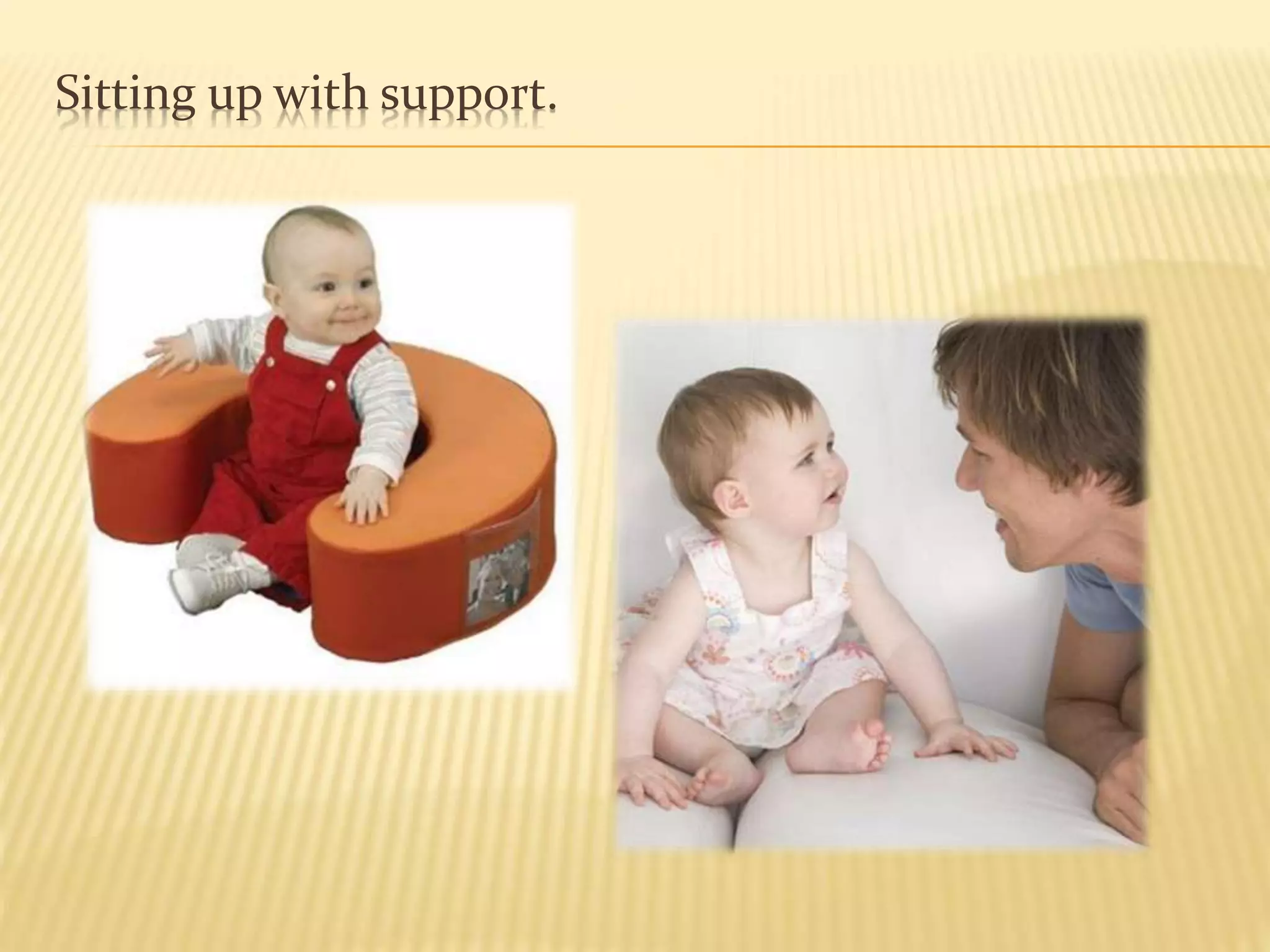 Sitting up with support.